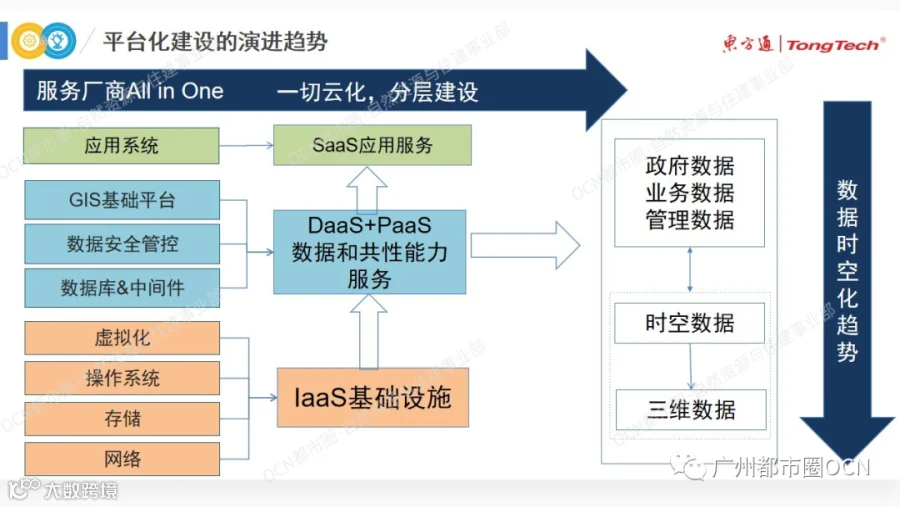 平台化建设的演进趋势

東方通 | TongTech

服务厂商All in One 一切云化，分层建设

应用系统

GIS基础平台

数据安全管控

数据库&中间件

虚拟化

操作系统

存储

网络

SaaS应用服务

DaaS+PaaS 数据和共性能力服务

IaaS基础设施

政府数据 业务数据 管理数据

时空数据

三维数据

数据时空化趋势

OCN都市圈·自然资源与住建事业部

广州都市圈OCN

大数跨境